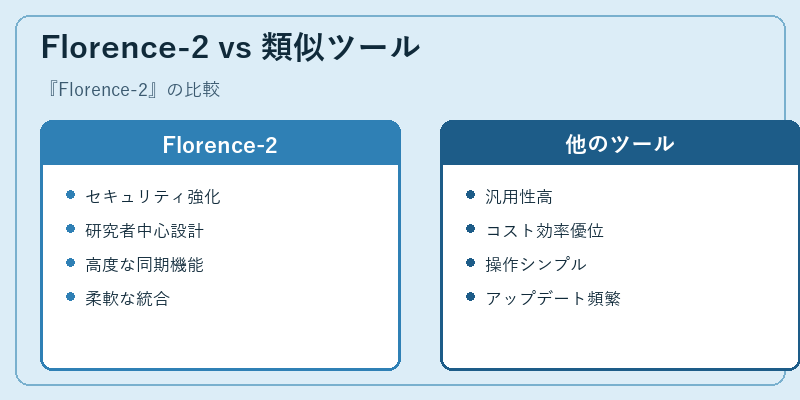 Florence-2 vs 類似ツール

『Florence-2』の比較

Florence-2

- セキュリティ強化
- 研究者中心設計
- 高度な同期機能
- 柔軟な統合

他のツール

- 汎用性高
- コスト効率優位
- 操作シンプル
- アップデート頻繁